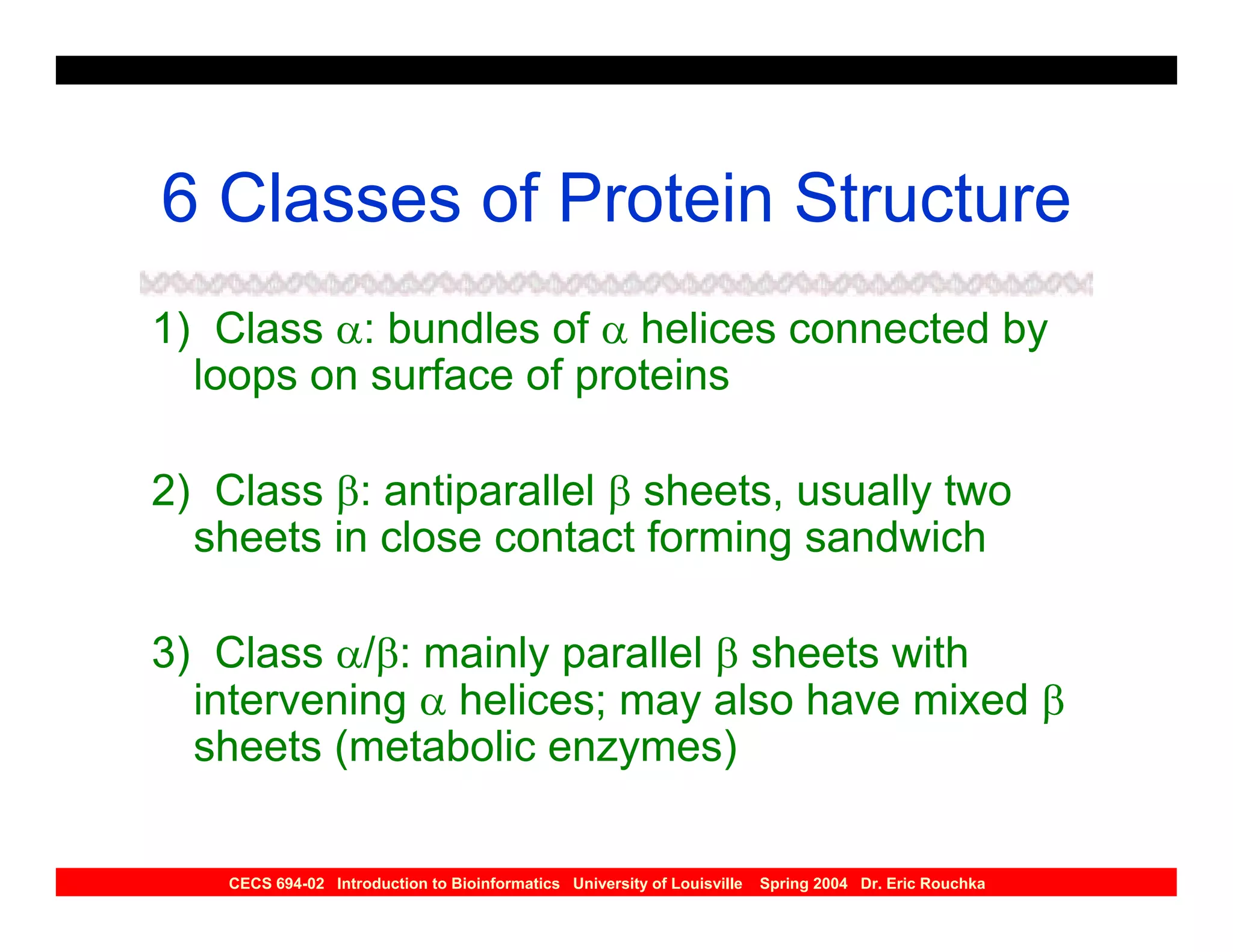 6 Classes of Protein Structure

1) Class $\alpha$: bundles of $\alpha$ helices connected by loops on surface of proteins

2) Class $\beta$: antiparallel $\beta$ sheets, usually two sheets in close contact forming sandwich

3) Class $\alpha/\beta$: mainly parallel $\beta$ sheets with intervening $\alpha$ helices; may also have mixed $\beta$ sheets (metabolic enzymes)

CECS 694-02 Introduction to Bioinformatics University of Louisville Spring 2004 Dr. Eric Rouchka